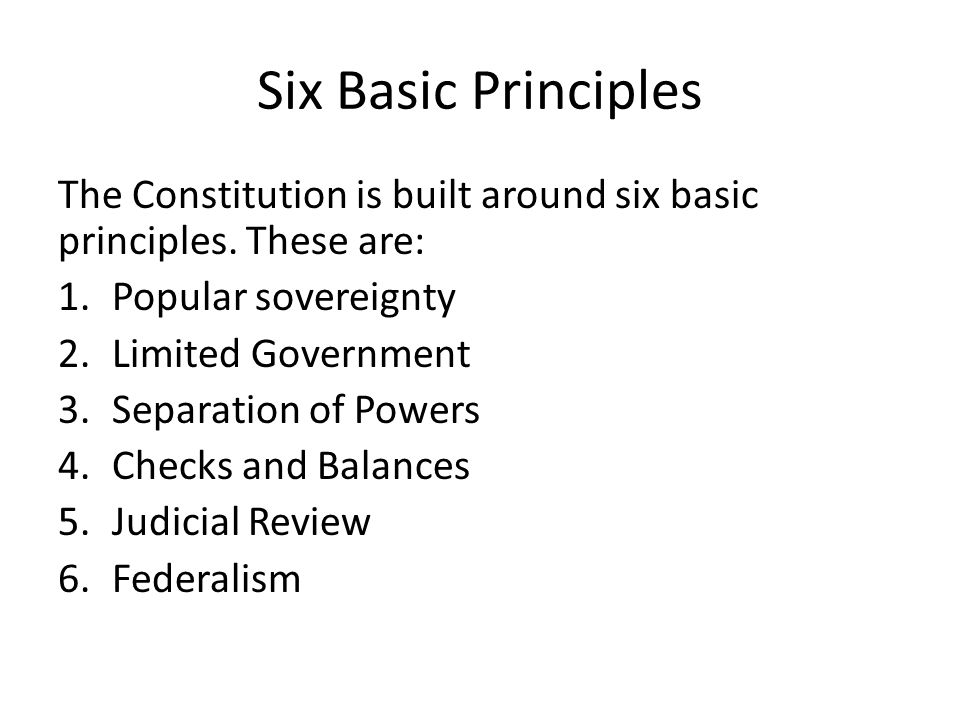 Six Basic Principles

The Constitution is built around six basic principles. These are:

1. Popular sovereignty
2. Limited Government
3. Separation of Powers
4. Checks and Balances
5. Judicial Review
6. Federalism